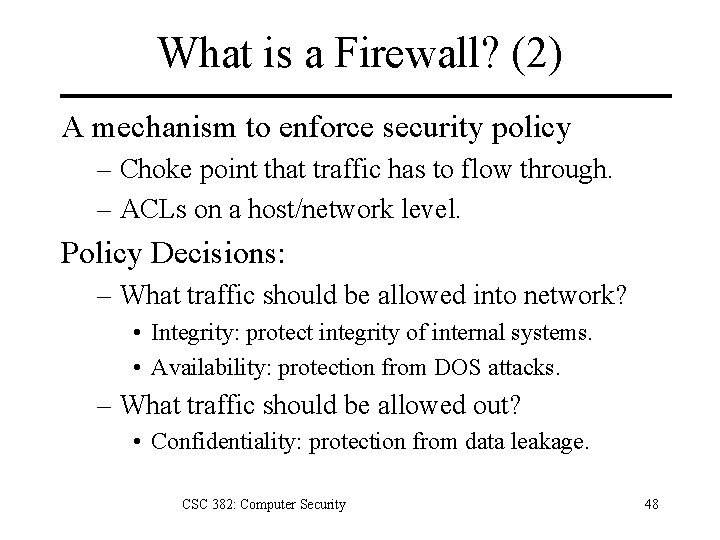 What is a Firewall? (2)

A mechanism to enforce security policy

– Choke point that traffic has to flow through.

– ACLs on a host/network level.

Policy Decisions:

– What traffic should be allowed into network?

• Integrity: protect integrity of internal systems.

• Availability: protection from DOS attacks.

– What traffic should be allowed out?

• Confidentiality: protection from data leakage.

CSC 382: Computer Security

48